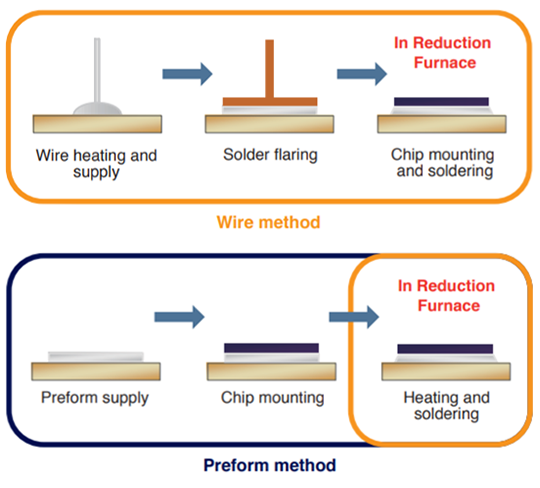 In Reduction Furnace

Wire heating and supply

Solder flaring

Chip mounting and soldering

Wire method

In Reduction Furnace

Preform supply

Chip mounting

Heating and soldering

Preform method